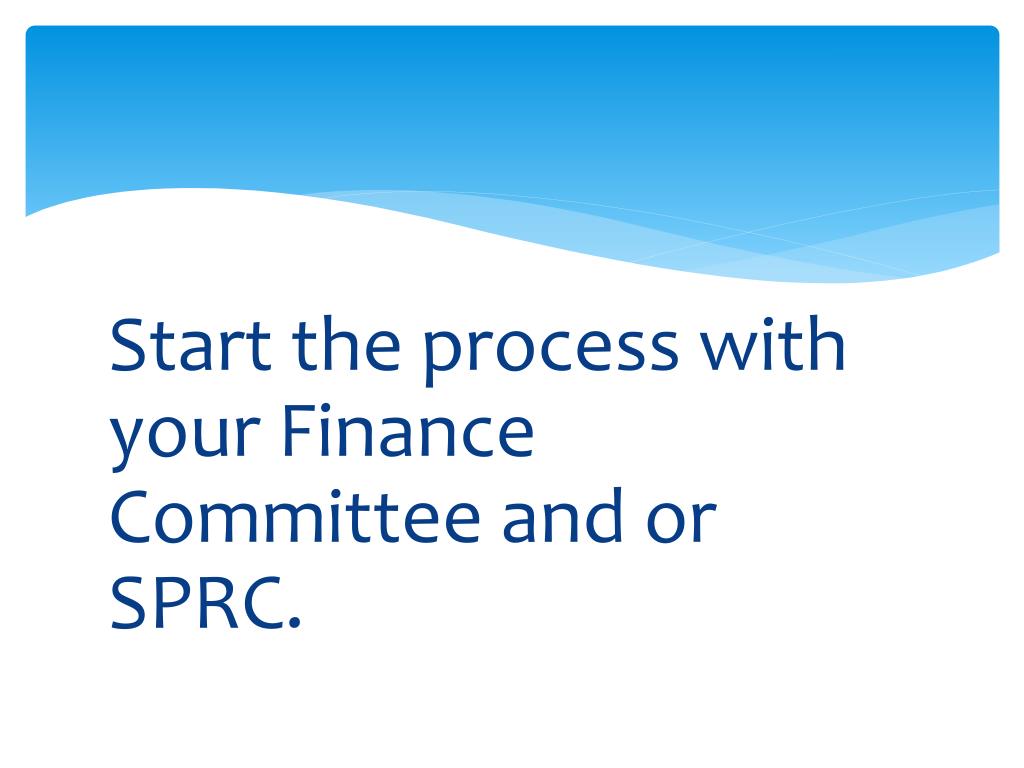 Start the process with your Finance Committee and or SPRC.